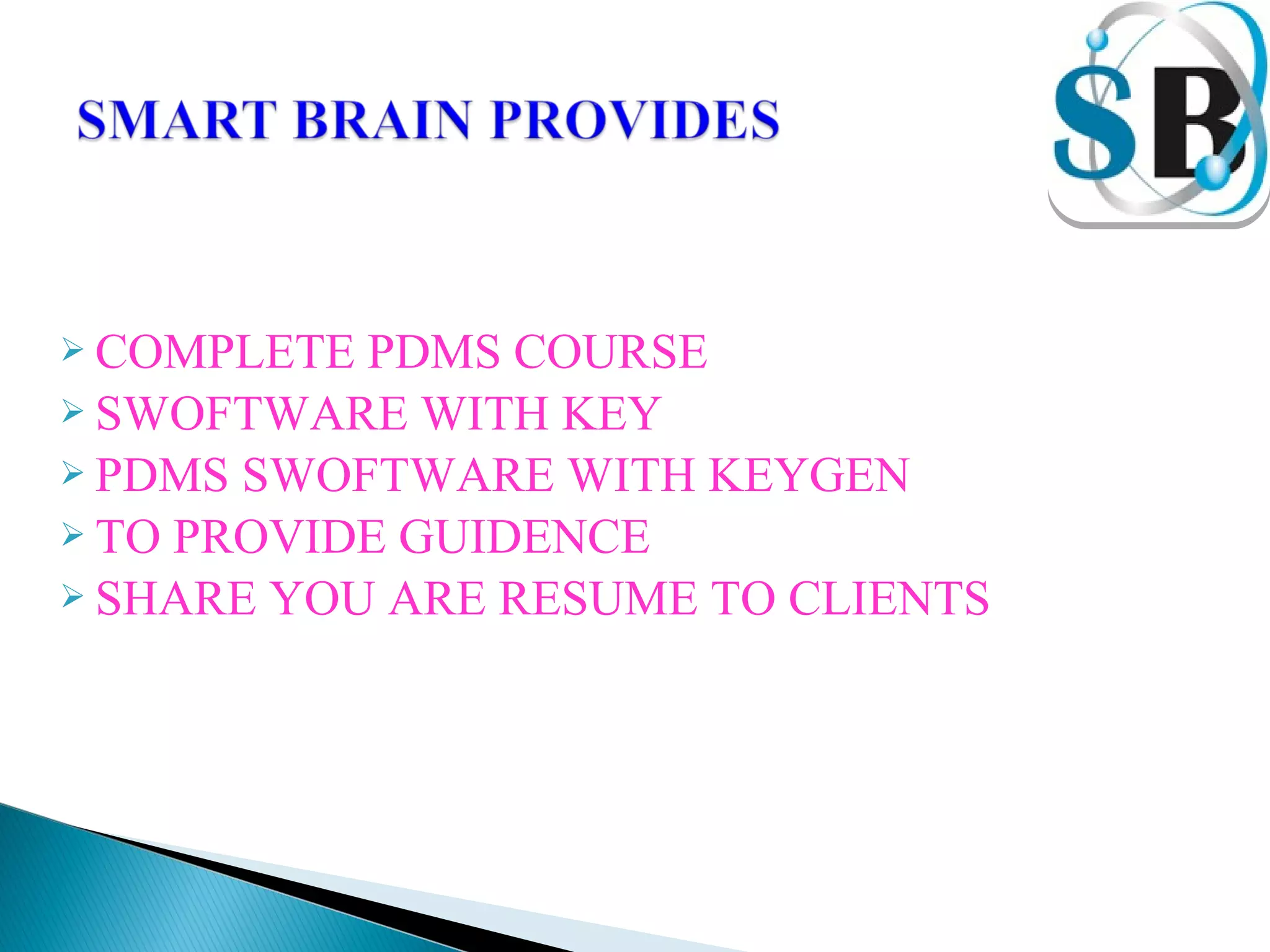 SMART BRAIN PROVIDES

SB

➢ COMPLETE PDMS COURSE
➢ SWOFTWARE WITH KEY
➢ PDMS SWOFTWARE WITH KEYGEN
➢ TO PROVIDE GUIDENCE
➢ SHARE YOU ARE RESUME TO CLIENTS